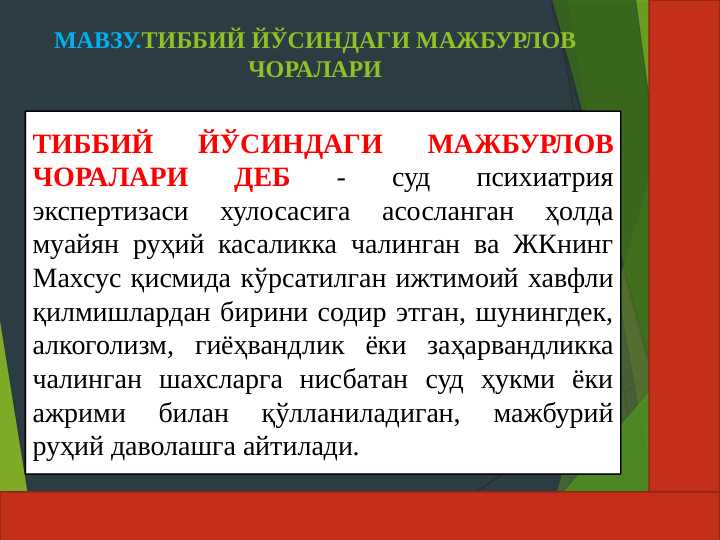 МАВЗУ.ТИББИЙ ЙЎСИНДАГИ МАЖБУРЛОВ ЧОРАЛАРИ

ТИББИЙ ЙЎСИНДАГИ МАЖБУРЛОВ ЧОРАЛАРИ ДЕБ - суд психиатрия экспертизаси хулосасига асосланган ҳолда муайян руҳий касаликка чалинган ва ЖКнинг Махсус қисмида кўрсатилган ижтимоий хавфли қилмишлардан бирини содир этган, шунингдек, алкоголизм, гиёҳвандлик ёки заҳарвандликка чалинган шахсларга нисбатан суд ҳукми ёки ажрими билан қўлланиладиган, мажбурий руҳий даволашга айтилади.